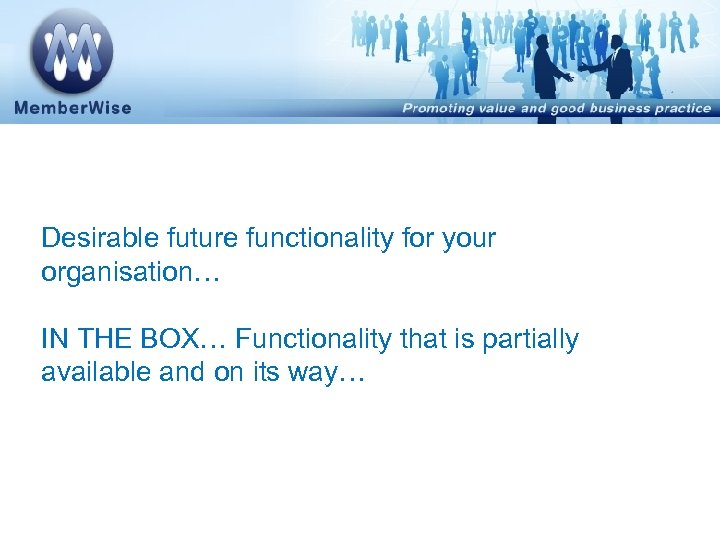 MemberWise

Promoting value and good business practice

Desirable future functionality for your organisation…

IN THE BOX… Functionality that is partially available and on its way…